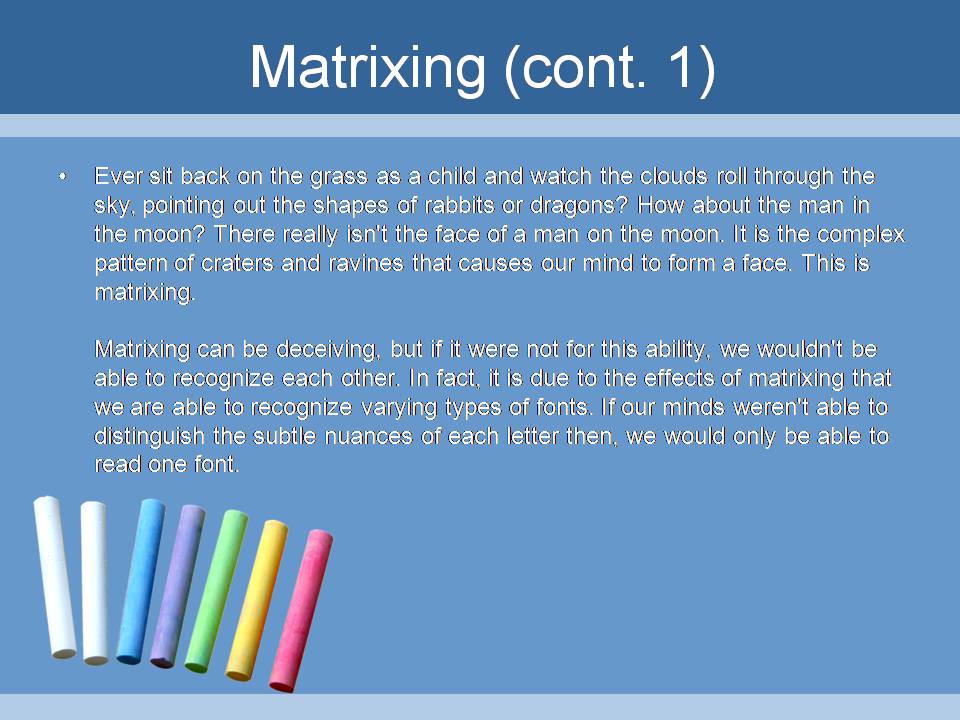 Matrixing (cont. 1)

• Ever sit back on the grass as a child and watch the clouds roll through the sky, pointing out the shapes of rabbits or dragons? How about the man in the moon? There really isn't the face of a man on the moon. It is the complex pattern of craters and ravines that causes our mind to form a face. This is matrixing.

Matrixing can be deceiving, but if it were not for this ability, we wouldn't be able to recognize each other. In fact, it is due to the effects of matrixing that we are able to recognize varying types of fonts. If our minds weren't able to distinguish the subtle nuances of each letter then, we would only be able to read one font.